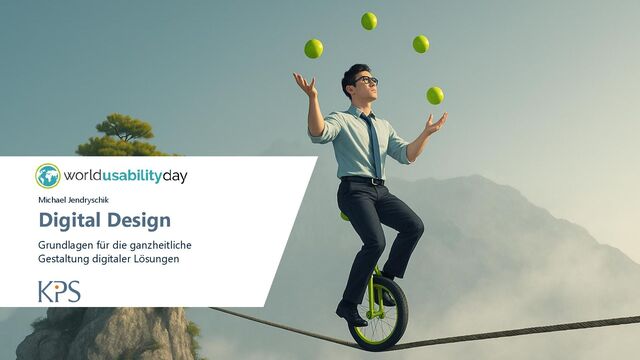 worldusabilityday

Michael Jendryschik

Digital Design

Grundlagen für die ganzheitliche Gestaltung digitaler Lösungen

KPS